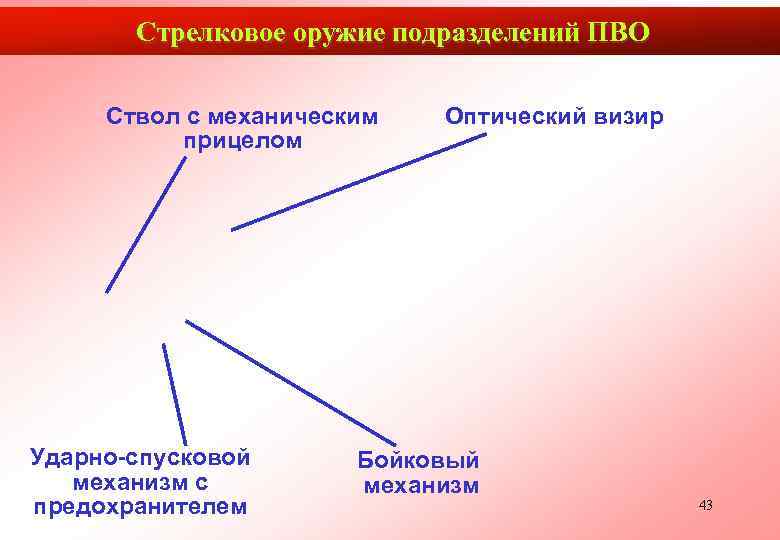 Стрелковое оружие подразделений ПВО

Ствол с механическим прицелом

Оптический визир

Ударно-спусковой механизм с предохранителем

Бойковый механизм

43